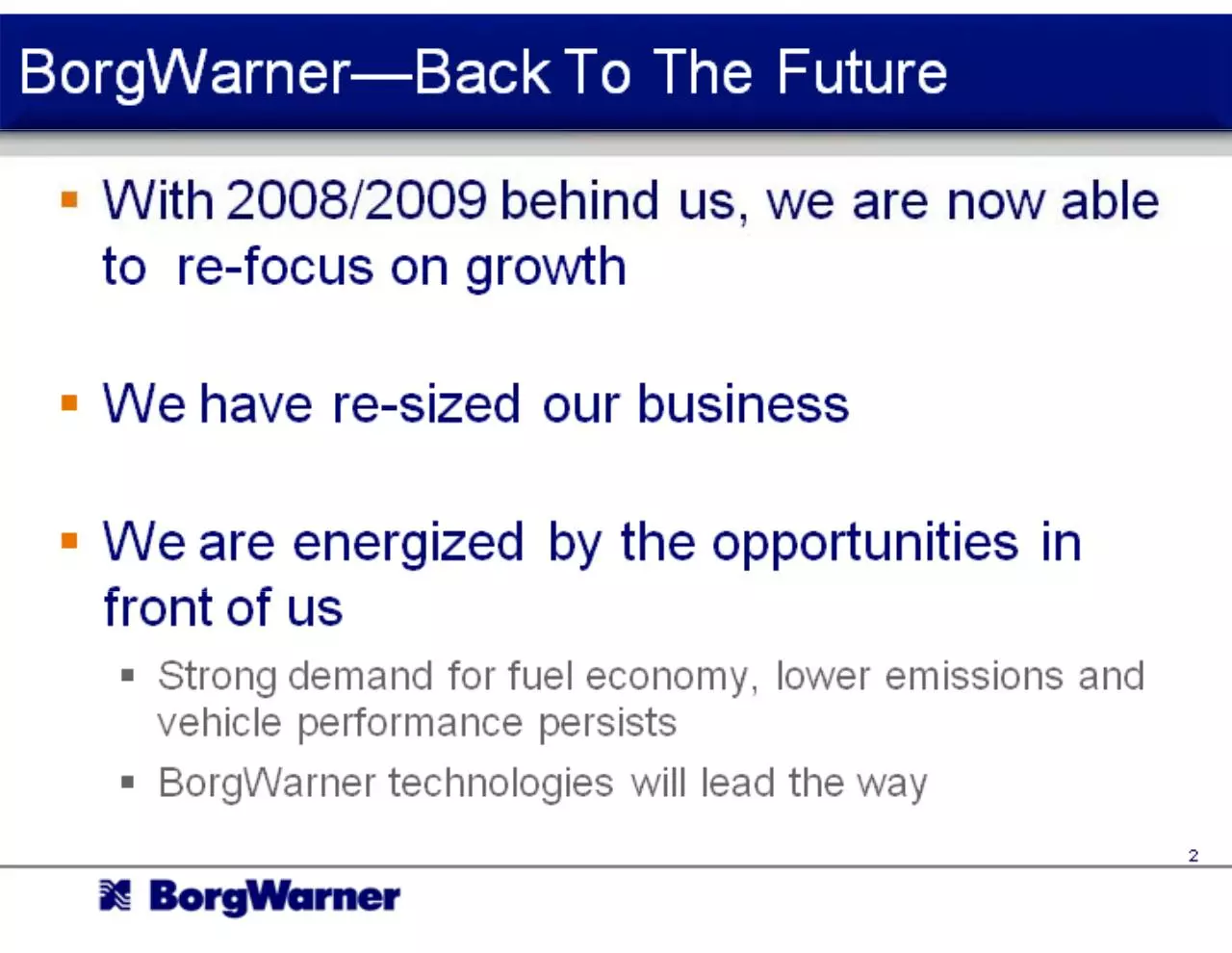 BorgWarner—Back To The Future

- With 2008/2009 behind us, we are now able to re-focus on growth

- We have re-sized our business

- We are energized by the opportunities in front of us
  - Strong demand for fuel economy, lower emissions and vehicle performance persists
  - BorgWarner technologies will lead the way

2

BorgWarner